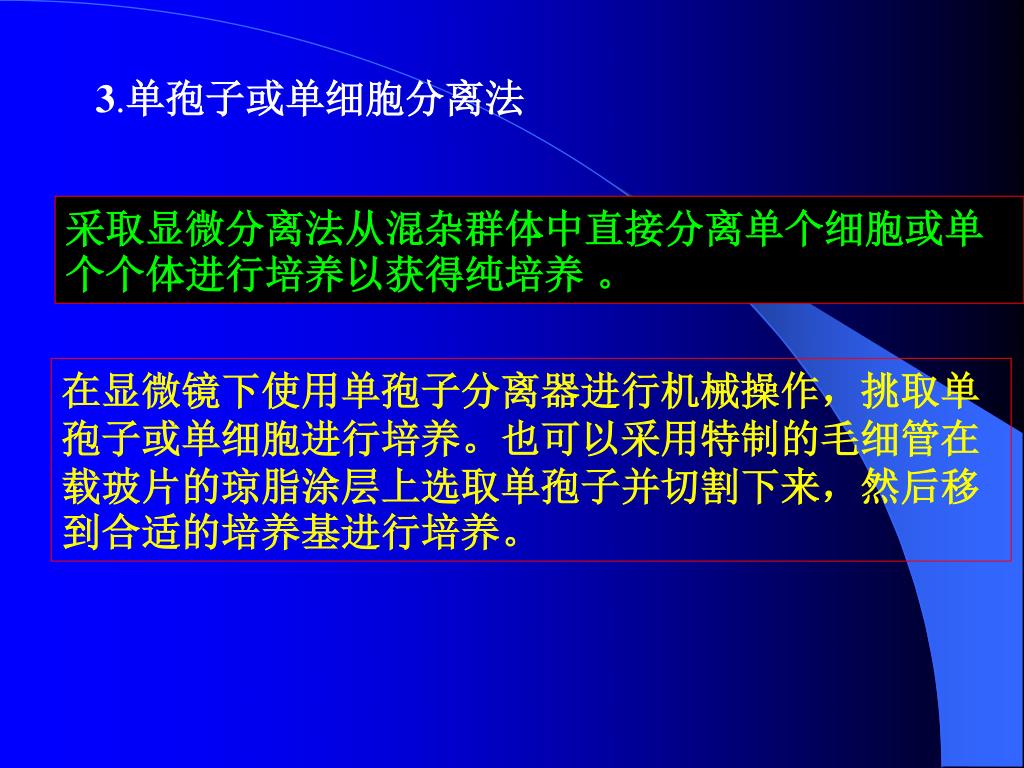 3.单孢子或单细胞分离法

采取显微分离法从混杂群体中直接分离单个细胞或单个个体进行培养以获得纯培养 。

在显微镜下使用单孢子分离器进行机械操作，挑取单孢子或单细胞进行培养。也可以采用特制的毛细管在载玻片的琼脂涂层上选取单孢子并切割下来，然后移到合适的培养基进行培养。